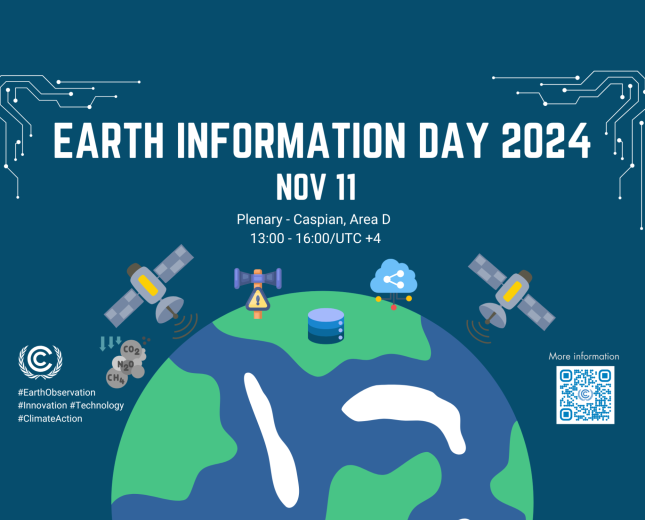 EARTH INFORMATION DAY 2024
NOV 11

Plenary - Caspian, Area D
13:00 - 16:00/UTC +4

$CO_2$
$N_2O$
$CH_4$

#EarthObservation
#Innovation #Technology
#ClimateAction

More information